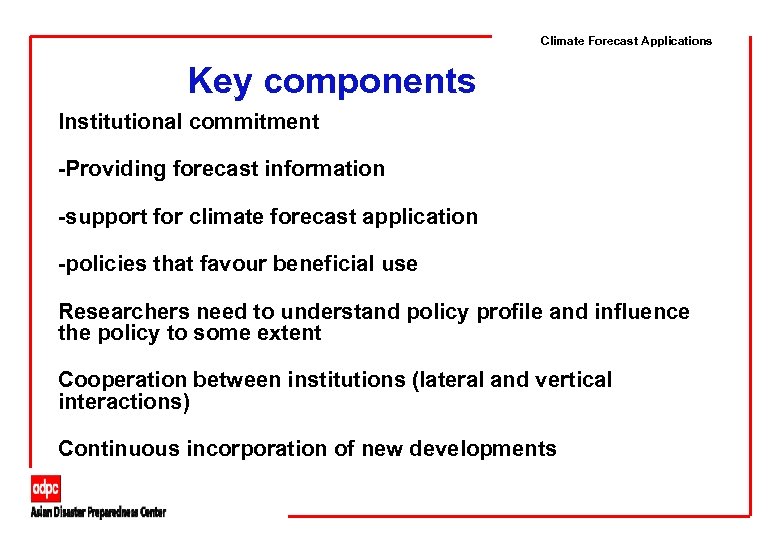 Climate Forecast Applications

Key components

Institutional commitment

-Providing forecast information

-support for climate forecast application

-policies that favour beneficial use

Researchers need to understand policy profile and influence the policy to some extent

Cooperation between institutions (lateral and vertical interactions)

Continuous incorporation of new developments

adpc
Asian Disaster Preparedness Center